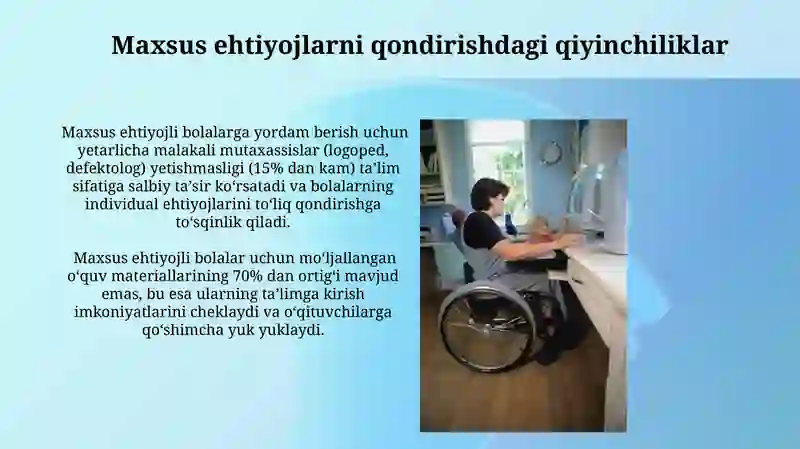 Maxsus ehtiyojlarni qondirishdagi qiyinchiliklar

Maxsus ehtiyojli bolalarga yordam berish uchun yetarlicha malakali mutaxassislar (logoped, defektolog) yetishmasligi (15% dan kam) ta’lim sifatiga salbiy ta’sir ko‘rsatadi va bolalarning individual ehtiyojlarini to‘liq qondirishga to‘sqinlik qiladi.

Maxsus ehtiyojli bolalar uchun mo‘ljallangan o‘quv materiallarining 70% dan ortig‘i mavjud emas, bu esa ularning ta’limga kirish imkoniyatlarini cheklaydi va o‘qituvchilarga qo‘shimcha yuk yuklaydi.